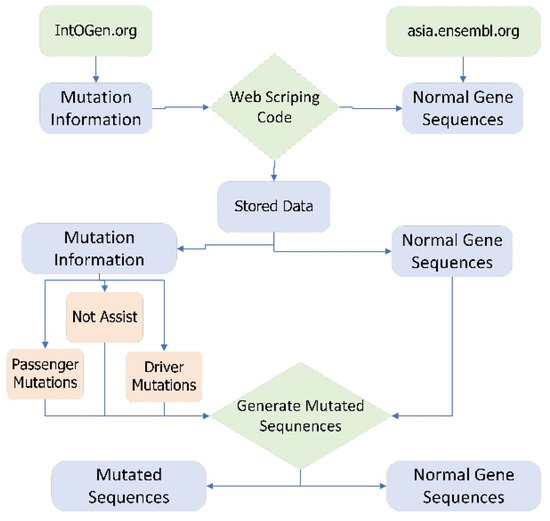 IntOGen.org

asia.ensembl.org

Mutation Information

Web Scriping Code

Normal Gene Sequences

Stored Data

Mutation Information

Normal Gene Sequences

Not Assist

Passenger Mutations

Driver Mutations

Generate Mutated Sequnences

Mutated Sequences

Normal Gene Sequences